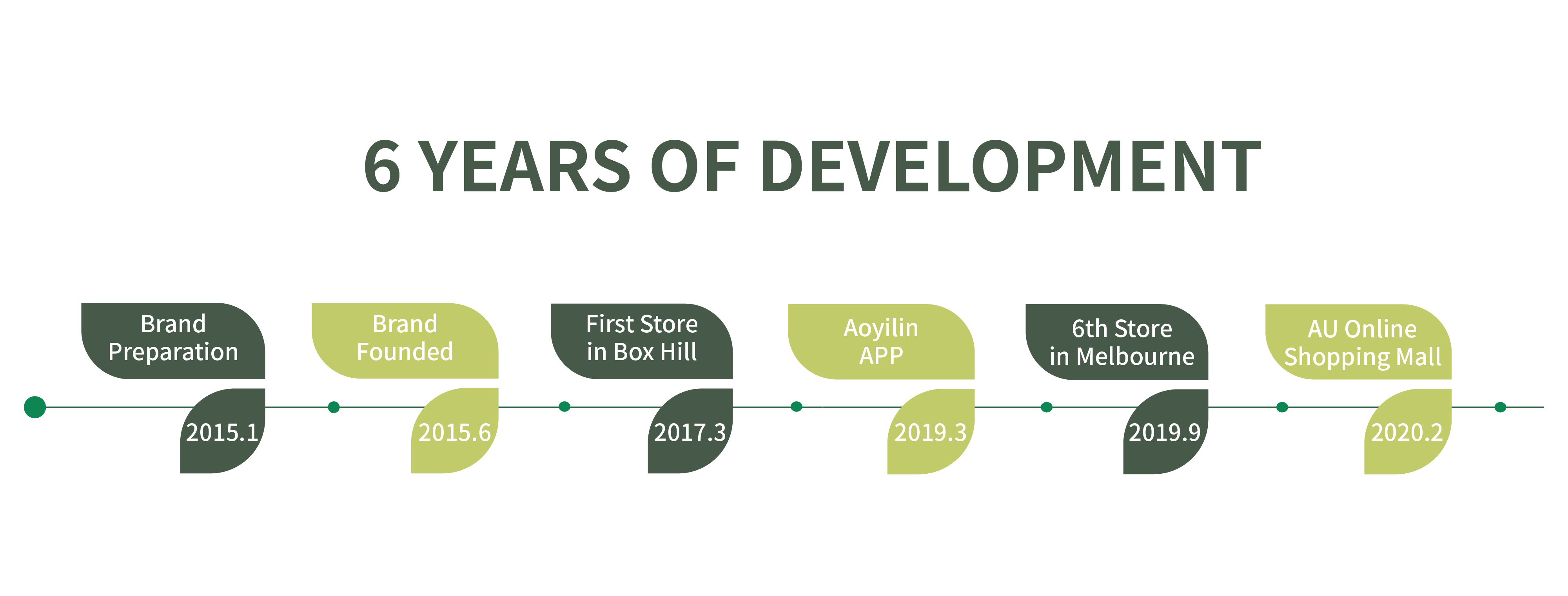 6 YEARS OF DEVELOPMENT

Brand Preparation

2015.1

Brand Founded

2015.6

First Store in Box Hill

2017.3

Aoyilin APP

2019.3

6th Store in Melbourne

2019.9

AU Online Shopping Mall

2020.2